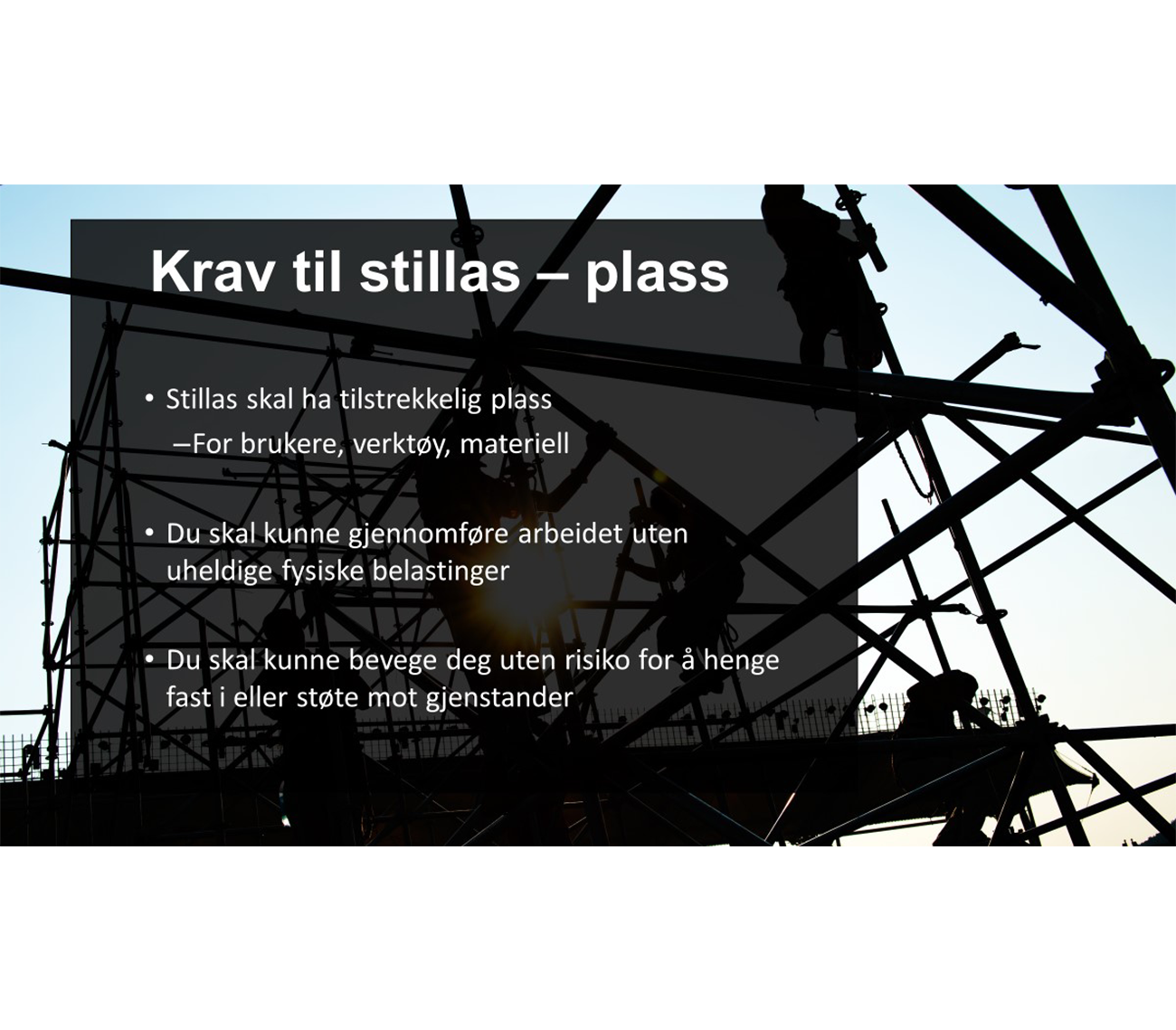 Krav til stillas – plass

• Stillas skal ha tilstrekkelig plass
–For brukere, verktøy, materiell

• Du skal kunne gjennomføre arbeidet uten uheldige fysiske belastinger

• Du skal kunne bevege deg uten risiko for å henge fast i eller støte mot gjenstander